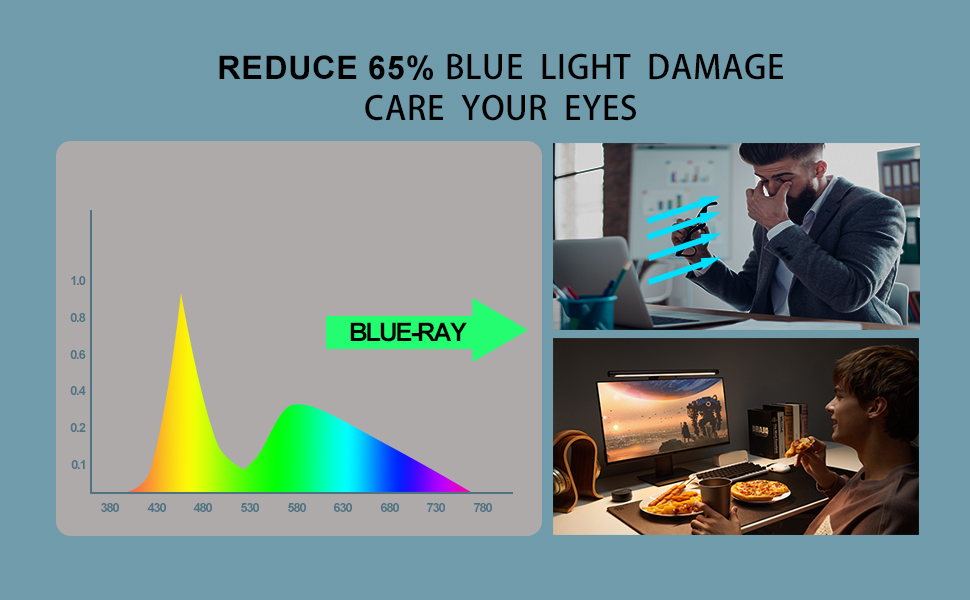 REDUCE 65% BLUE LIGHT DAMAGE
CARE YOUR EYES

1.0
0.8
0.6
0.4
0.2
0.1

380 430 480 530 580 630 680 730 780

BLUE-RAY